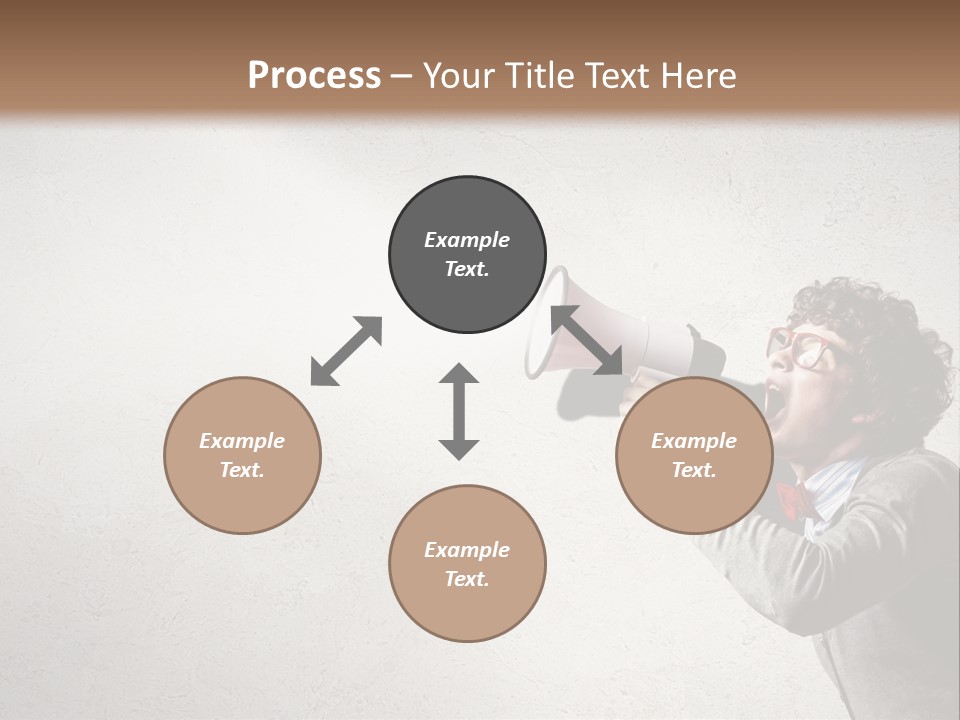 Process – Your Title Text Here

Example Text.

Example Text.

Example Text.

Example Text.